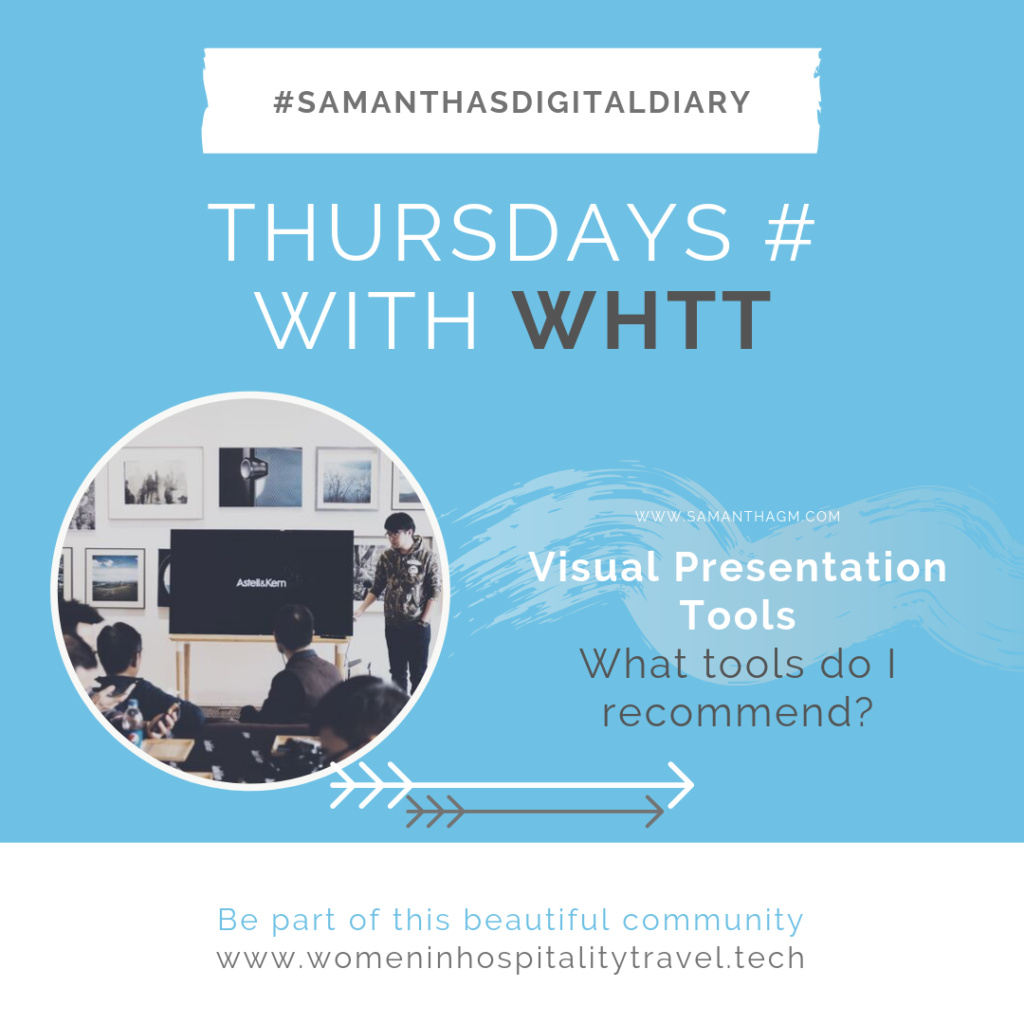 #SAMANTHASDIGITALDIARY

THURSDAYS # WITH WHTT

Astell&Kern

WWW.SAMANTHAGM.COM

Visual Presentation Tools
What tools do I recommend?

Be part of this beautiful community
www.womeninhospitalitytravel.tech